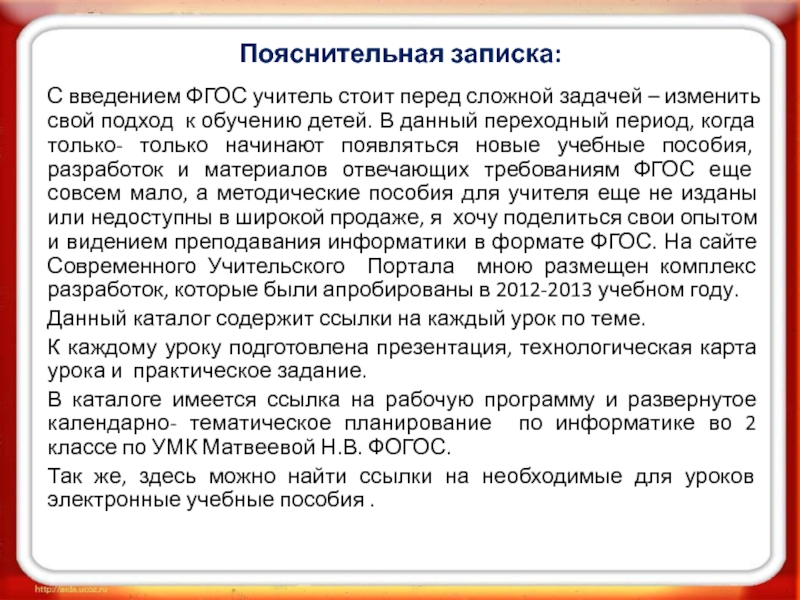 Пояснительная записка:

С введением ФГОС учитель стоит перед сложной задачей – изменить свой подход к обучению детей. В данный переходный период, когда только- только начинают появляться новые учебные пособия, разработок и материалов отвечающих требованиям ФГОС еще совсем мало, а методические пособия для учителя еще не изданы или недоступны в широкой продаже, я хочу поделиться свои опытом и видением преподавания информатики в формате ФГОС. На сайте Современного Учительского Портала мною размещен комплекс разработок, которые были апробированы в 2012-2013 учебном году.

Данный каталог содержит ссылки на каждый урок по теме.

К каждому уроку подготовлена презентация, технологическая карта урока и практическое задание.

В каталоге имеется ссылка на рабочую программу и развернутое календарно- тематическое планирование по информатике во 2 классе по УМК Матвеевой Н.В. ФОГОС.

Так же, здесь можно найти ссылки на необходимые для уроков электронные учебные пособия .

http://aida.ucoz.ru